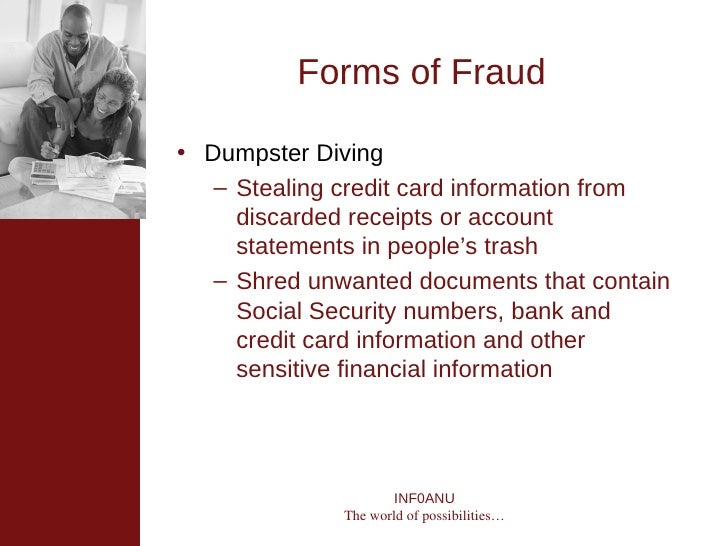 Forms of Fraud

• Dumpster Diving

– Stealing credit card information from discarded receipts or account statements in people’s trash

– Shred unwanted documents that contain Social Security numbers, bank and credit card information and other sensitive financial information

INF0ANU
The world of possibilities…